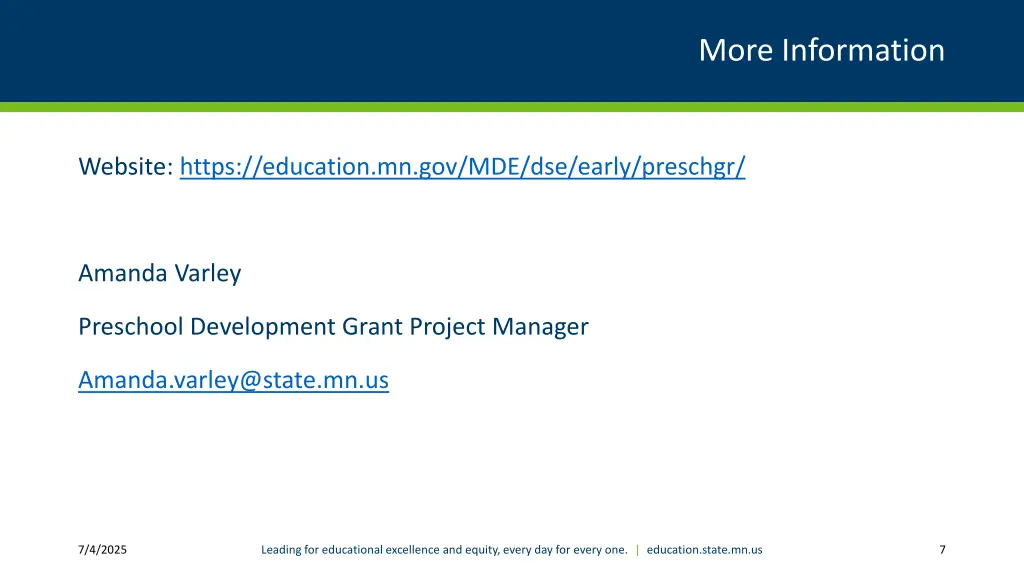 More Information

Website: https://education.mn.gov/MDE/dse/early/preschgr/

Amanda Varley

Preschool Development Grant Project Manager

Amanda.varley@state.mn.us

7/4/2025

Leading for educational excellence and equity, every day for every one. | education.state.mn.us

7